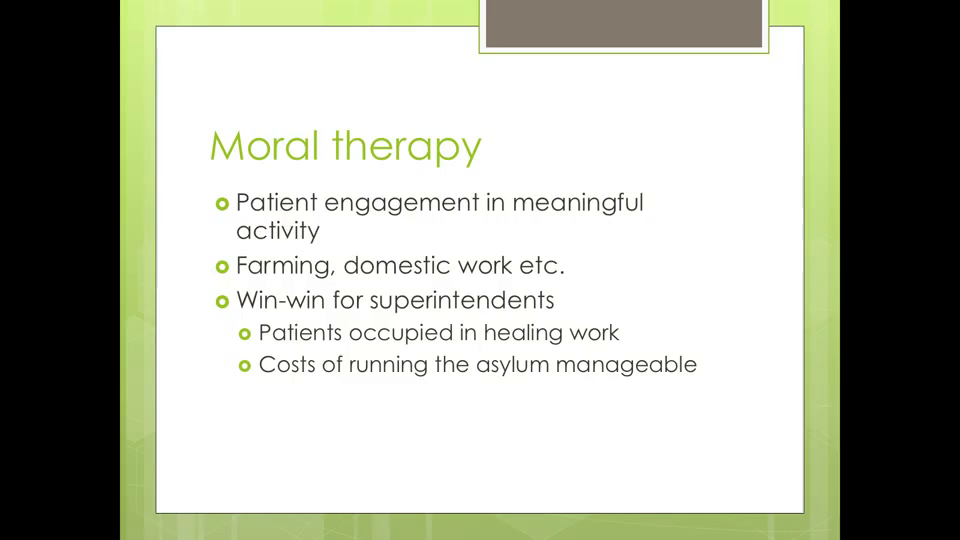 Moral therapy

- Patient engagement in meaningful activity
- Farming, domestic work etc.
- Win-win for superintendents
  - Patients occupied in healing work
  - Costs of running the asylum manageable